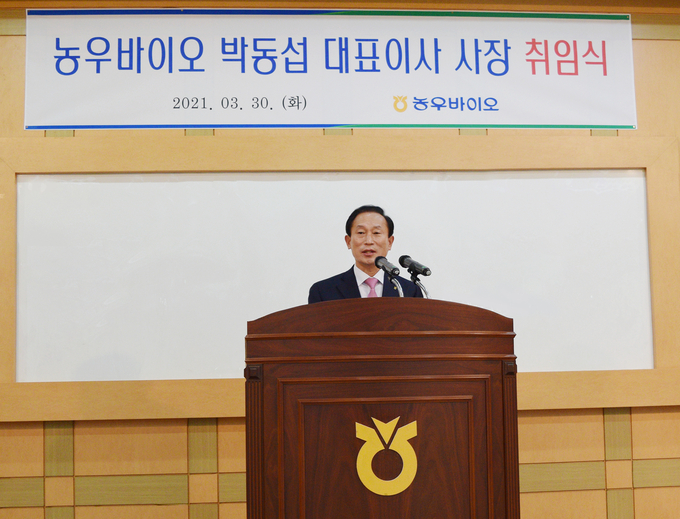 농우바이오 박동섭 대표이사 사장 취임식

2021. 03. 30. (화)

농우바이오